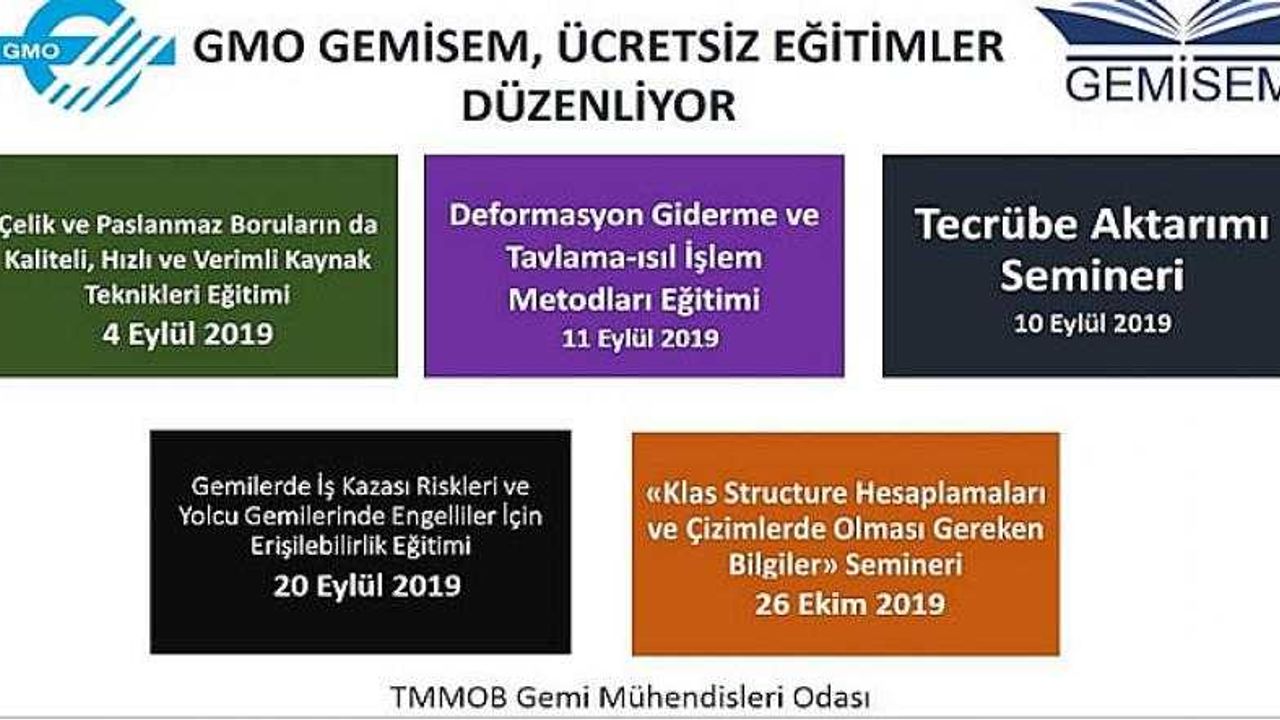 GMO

GMO GEMİSEM, ÜCRETSİZ EĞİTİMLER DÜZENLİYOR

GEMİSEM

Çelik ve Paslanmaz Boruların da Kaliteli, Hızlı ve Verimli Kaynak Teknikleri Eğitimi
4 Eylül 2019

Deformasyon Giderme ve Tavlama-ısıl İşlem Metodları Eğitimi
11 Eylül 2019

Tecrübe Aktarımı Semineri
10 Eylül 2019

Gemilerde İş Kazası Riskleri ve Yolcu Gemilerinde Engelliler İçin Erişilebilirlik Eğitimi
20 Eylül 2019

«Klas Structure Hesaplamaları ve Çizimlerde Olması Gereken Bilgiler» Semineri
26 Ekim 2019

TMMOB Gemi Mühendisleri Odası